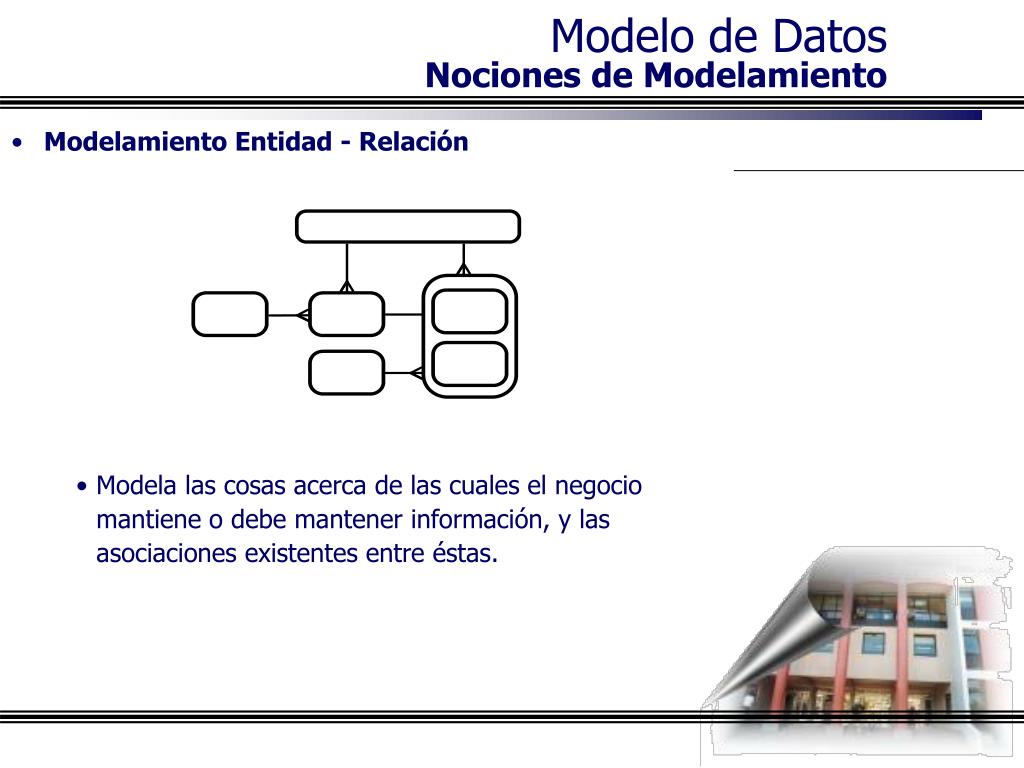 Modelo de Datos
Nociones de Modelamiento

• Modelamiento Entidad - Relación

• Modela las cosas acerca de las cuales el negocio mantiene o debe mantener información, y las asociaciones existentes entre éstas.